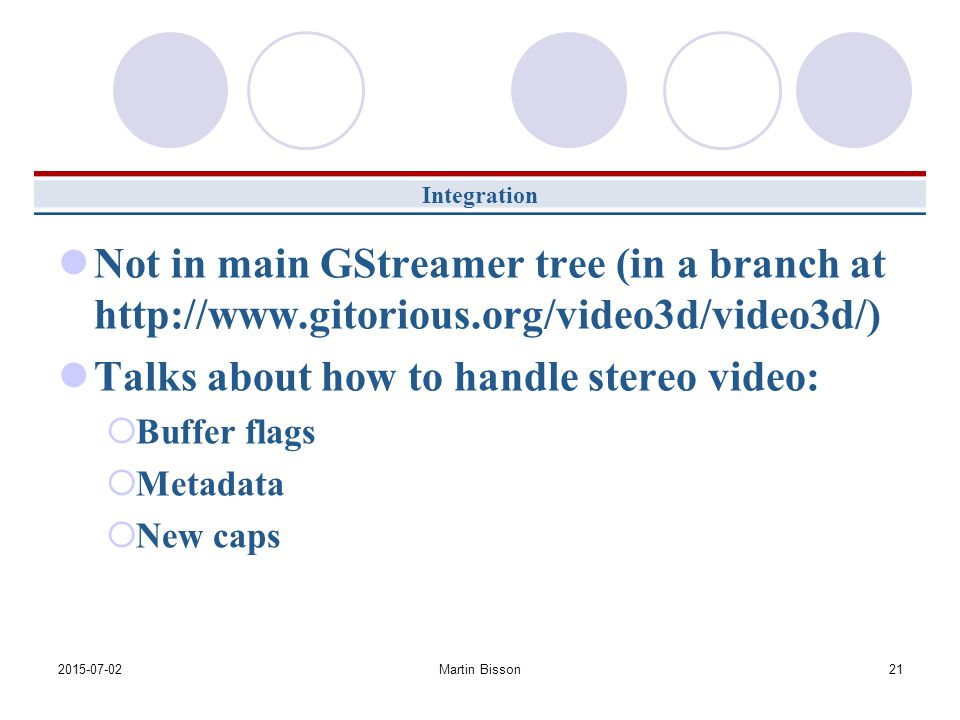 Integration

Not in main GStreamer tree (in a branch at http://www.gitorious.org/video3d/video3d/)

Talks about how to handle stereo video:

Buffer flags

Metadata

New caps

2015-07-02

Martin Bisson

21